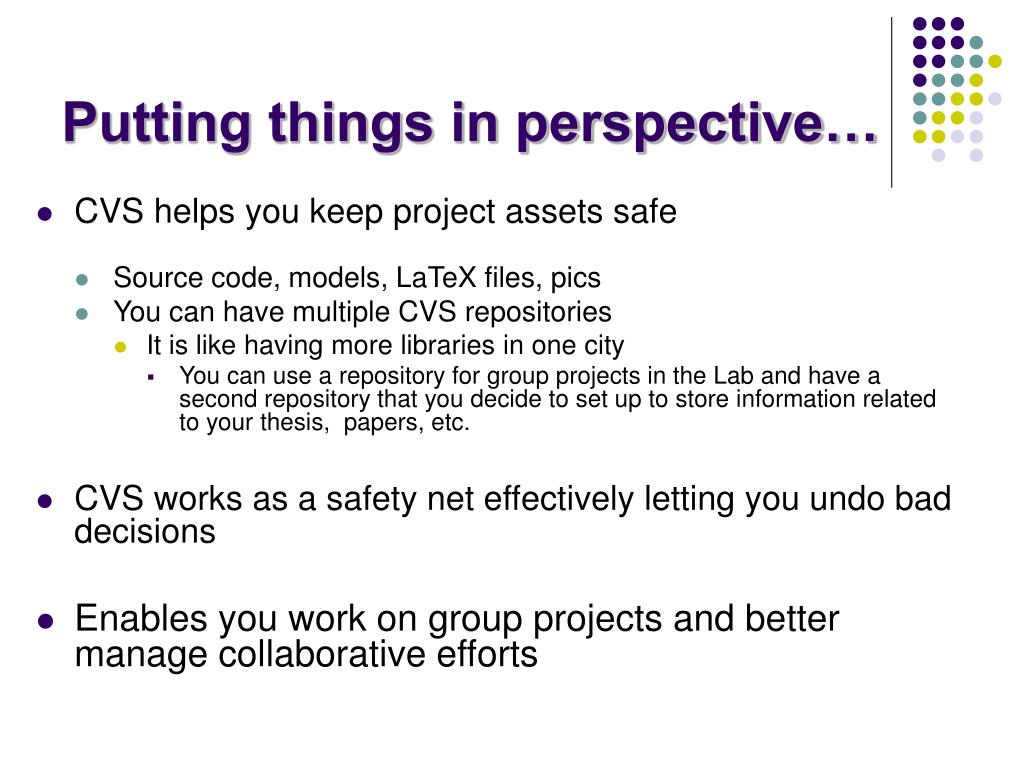 Putting things in perspective…

CVS helps you keep project assets safe

Source code, models, LaTeX files, pics

You can have multiple CVS repositories

It is like having more libraries in one city

You can use a repository for group projects in the Lab and have a second repository that you decide to set up to store information related to your thesis, papers, etc.

CVS works as a safety net effectively letting you undo bad decisions

Enables you work on group projects and better manage collaborative efforts